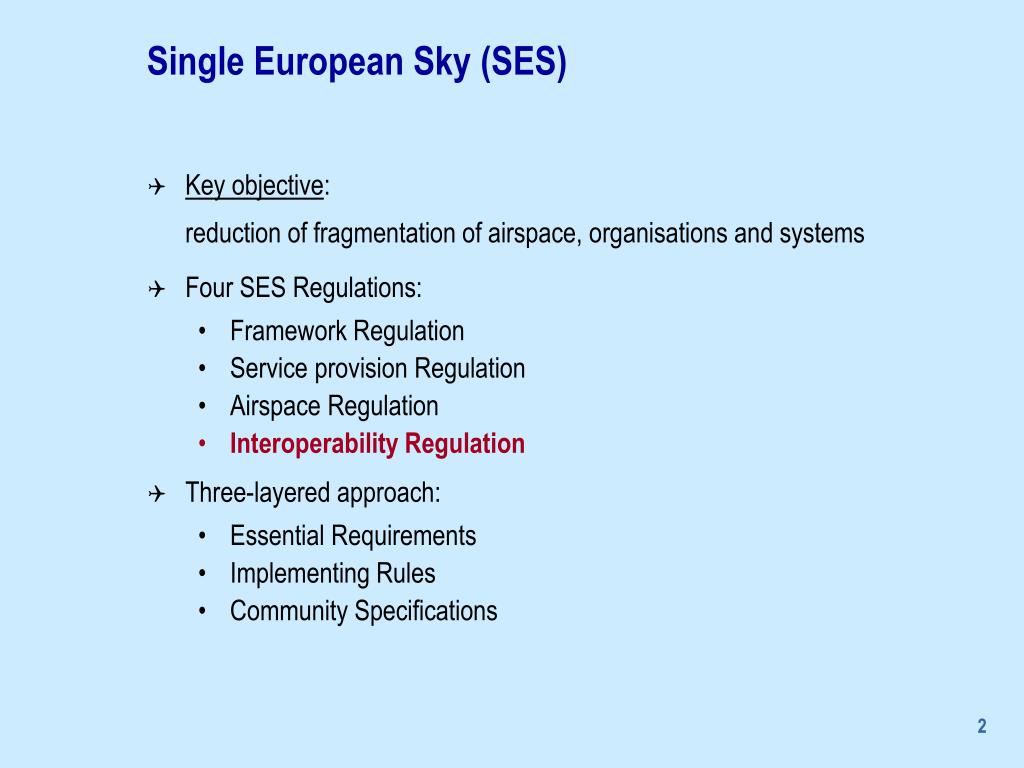 Single European Sky (SES)

✈ Key objective:
reduction of fragmentation of airspace, organisations and systems

✈ Four SES Regulations:
• Framework Regulation
• Service provision Regulation
• Airspace Regulation
• Interoperability Regulation

✈ Three-layered approach:
• Essential Requirements
• Implementing Rules
• Community Specifications

2